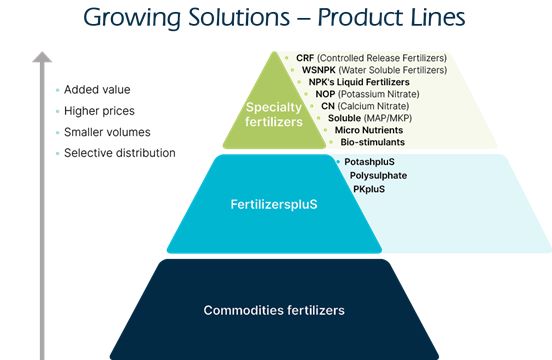 Growing Solutions – Product Lines

- Added value
- Higher prices
- Smaller volumes
- Selective distribution

Specialty fertilizers

- CRF (Controlled Release Fertilizers)
- WSNPK (Water Soluble Fertilizers)
- NPK's Liquid Fertilizers
- NOP (Potassium Nitrate)
- CN (Calcium Nitrate)
- Soluble (MAP/MKP)
- Micro Nutrients
- Bio-stimulants

FertilizerspluS

- PotashpluS
- Polysulphate
- PKpluS

Commodities fertilizers